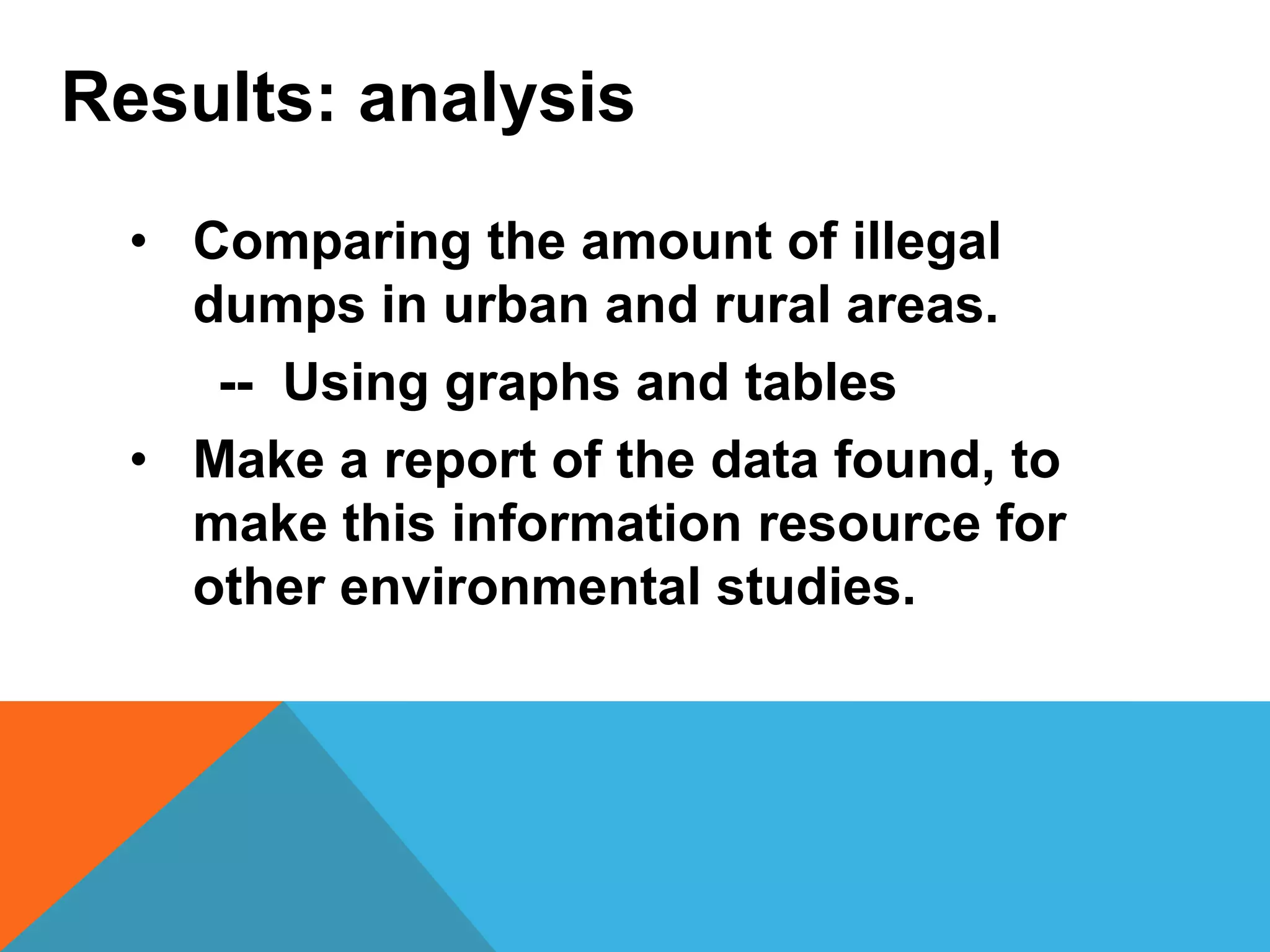 Results: analysis

• Comparing the amount of illegal dumps in urban and rural areas.

-- Using graphs and tables

• Make a report of the data found, to make this information resource for other environmental studies.